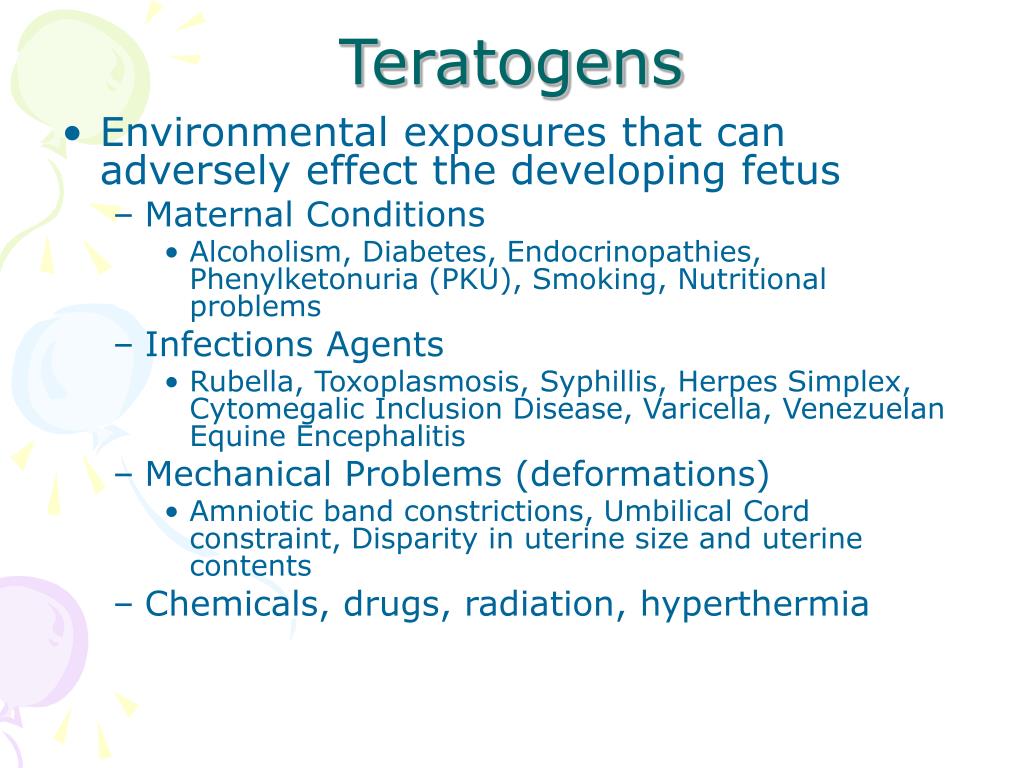 Teratogens

• Environmental exposures that can adversely effect the developing fetus
– Maternal Conditions
• Alcoholism, Diabetes, Endocrinopathies, Phenylketonuria (PKU), Smoking, Nutritional problems
– Infections Agents
• Rubella, Toxoplasmosis, Syphillis, Herpes Simplex, Cytomegalic Inclusion Disease, Varicella, Venezuelan Equine Encephalitis
– Mechanical Problems (deformations)
• Amniotic band constrictions, Umbilical Cord constraint, Disparity in uterine size and uterine contents
– Chemicals, drugs, radiation, hyperthermia